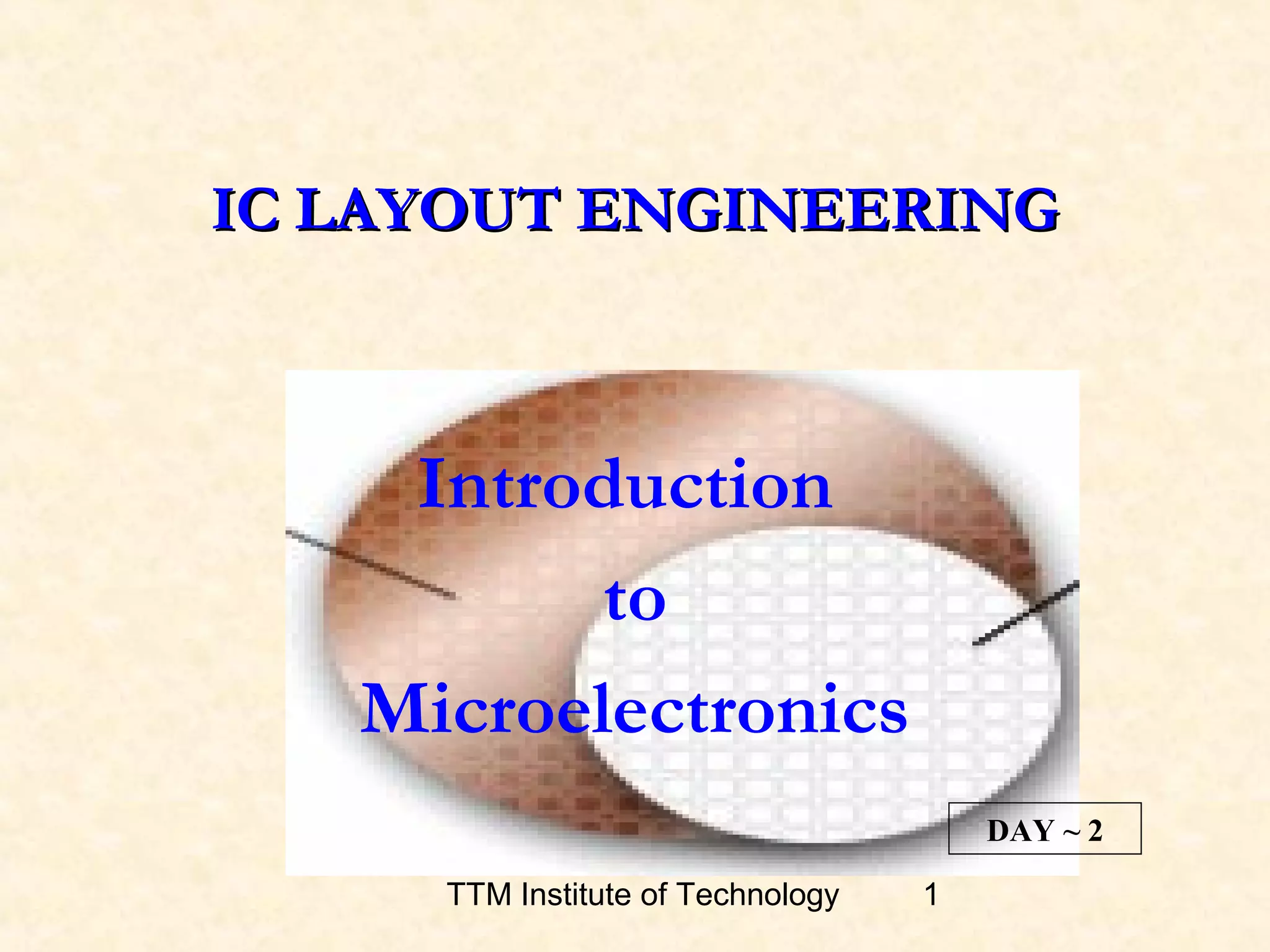 IC LAYOUT ENGINEERING

Introduction
to
Microelectronics

DAY ~ 2

TTM Institute of Technology 1